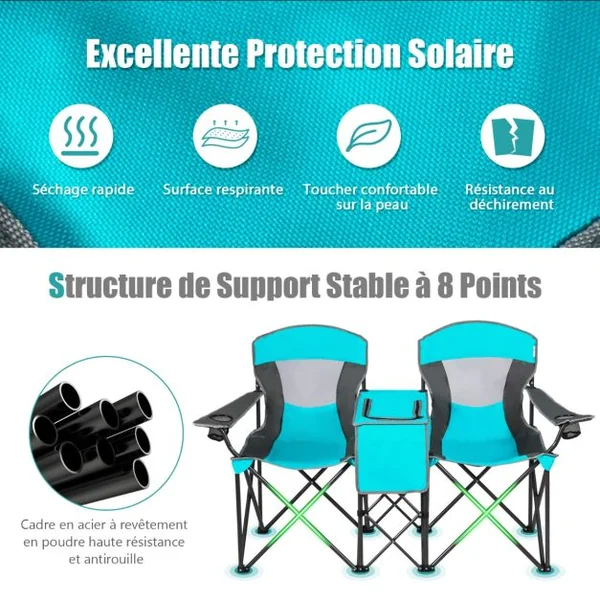 Excellente Protection Solaire

Séchage rapide

Surface respirante

Toucher confortable sur la peau

Résistance au déchirement

Structure de Support Stable à 8 Points

Cadre en acier à revêtement en poudre haute résistance et antirouille